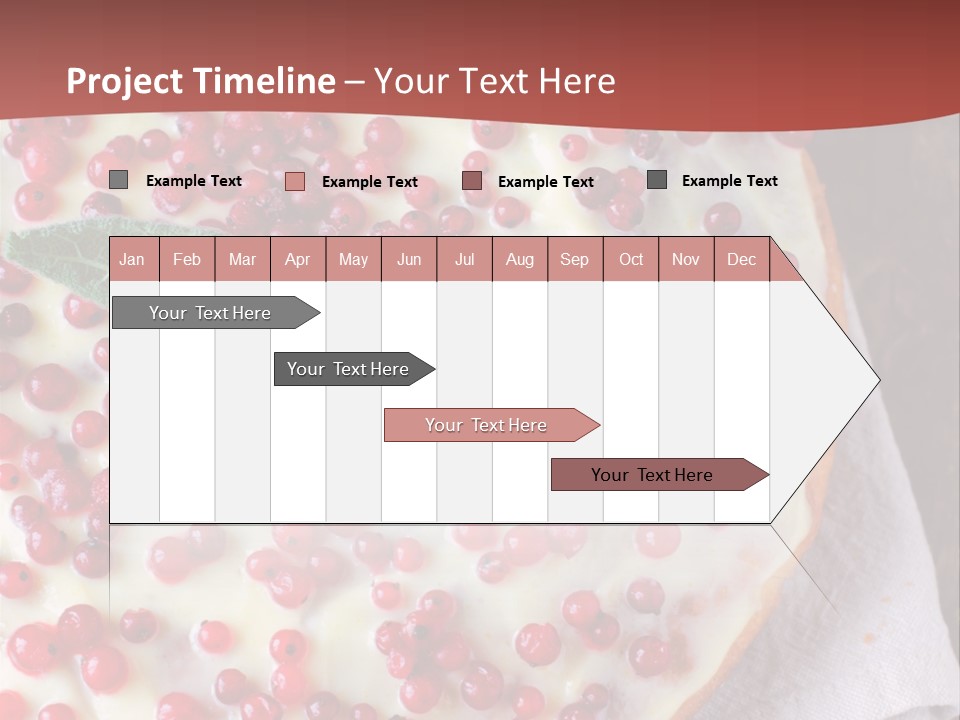 Project Timeline – Your Text Here

Example Text Example Text Example Text Example Text

| Jan | Feb | Mar | Apr | May | Jun | Jul | Aug | Sep | Oct | Nov | Dec |
|---|---|---|---|---|---|---|---|---|---|---|---|

Your Text Here

Your Text Here

Your Text Here

Your Text Here